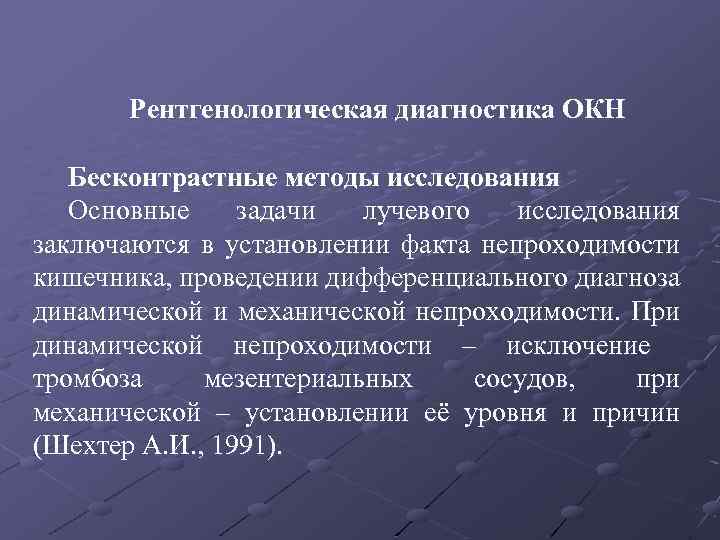 Рентгенологическая диагностика ОКН

Бесконтрастные методы исследования

Основные задачи лучевого исследования заключаются в установлении факта непроходимости кишечника, проведении дифференциального диагноза динамической и механической непроходимости. При динамической непроходимости – исключение тромбоза мезентериальных сосудов, при механической – установлении её уровня и причин (Шехтер А.И., 1991).